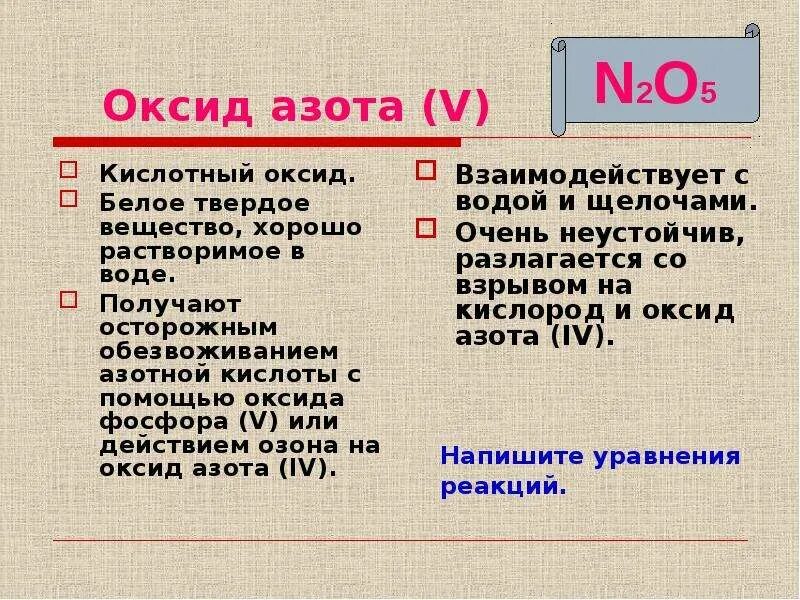 Оксид азота (V)

$N_2O_5$

Кислотный оксид.

Белое твердое вещество, хорошо растворимое в воде.

Получают осторожным обезвоживанием азотной кислоты с помощью оксида фосфора (V) или действием озона на оксид азота (IV).

Взаимодействует с водой и щелочами.

Очень неустойчив, разлагается со взрывом на кислород и оксид азота (IV).

Напишите уравнения реакций.